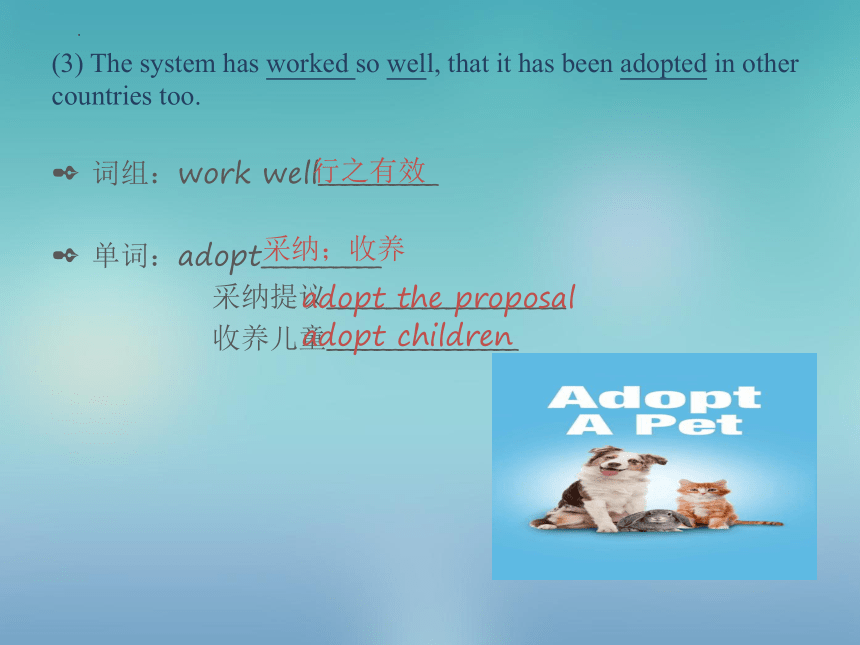 (3) The system has worked so well, that it has been adopted in other countries too.

词组：work well 行之有效

单词：adopt 采纳；收养
采纳提议 adopt the proposal
收养儿童 adopt children

Adopt A Pet